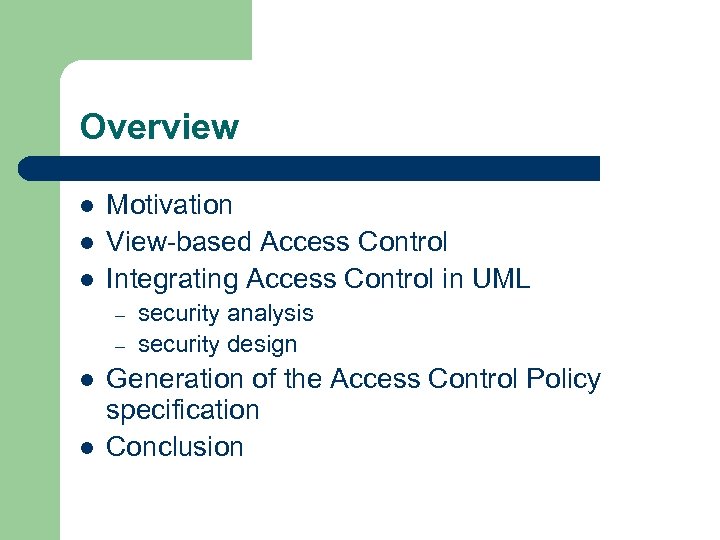 Overview

- Motivation
- View-based Access Control
- Integrating Access Control in UML
  – security analysis
  – security design
- Generation of the Access Control Policy specification
- Conclusion